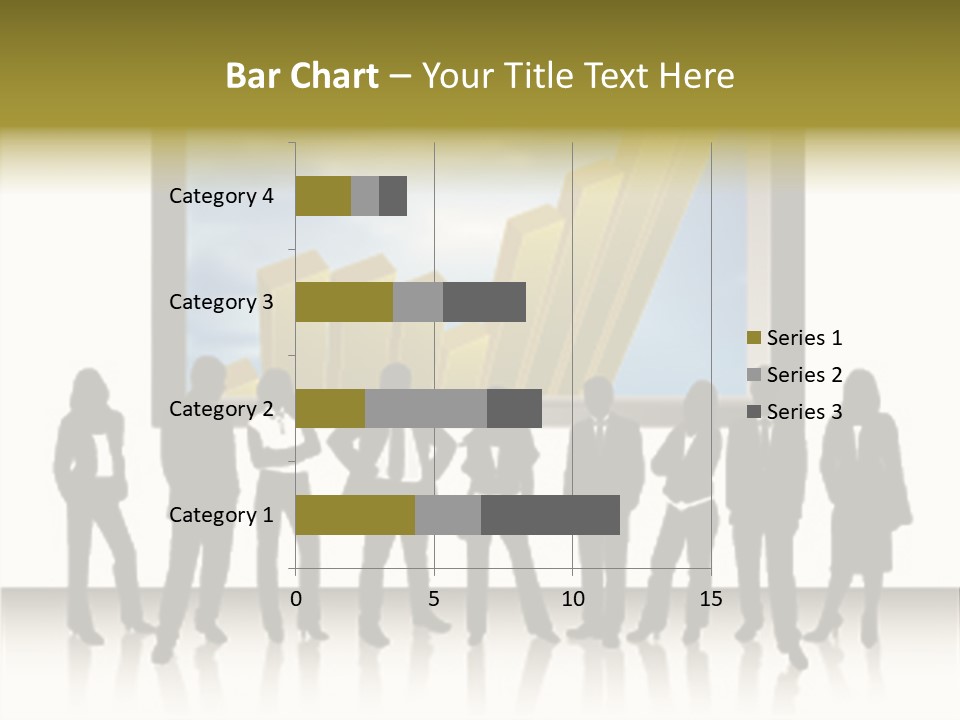 Bar Chart – Your Title Text Here

Category 4
Category 3
Category 2
Category 1

0
5
10
15

Series 1
Series 2
Series 3